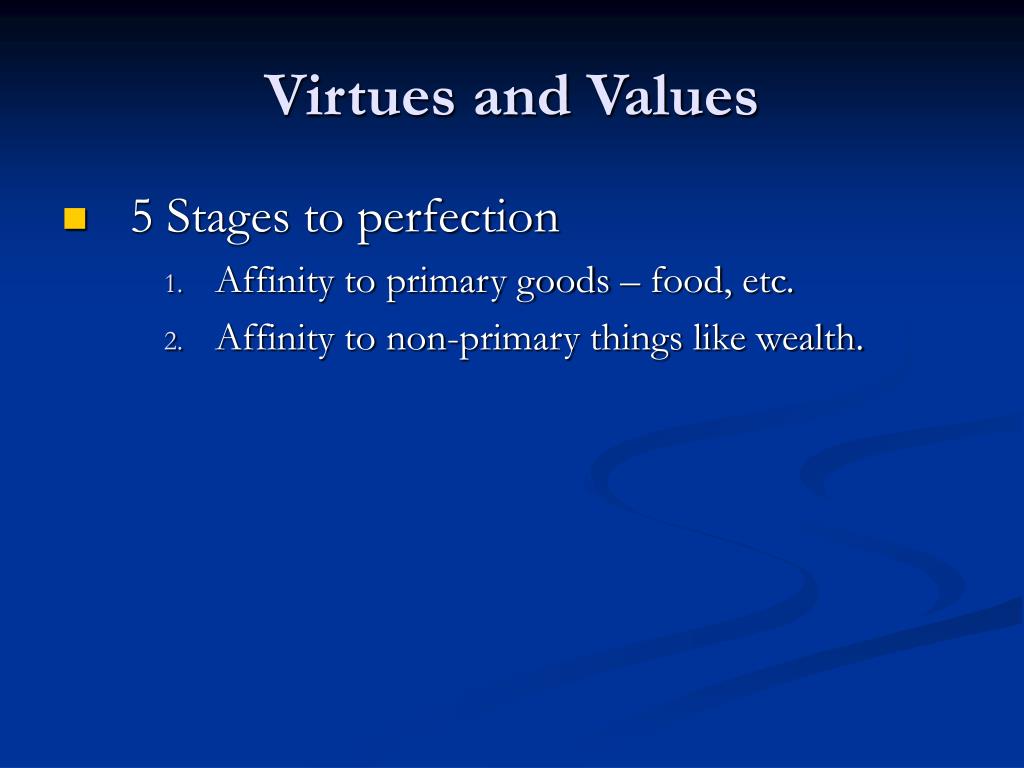 Virtues and Values

5 Stages to perfection

1. Affinity to primary goods – food, etc.
2. Affinity to non-primary things like wealth.